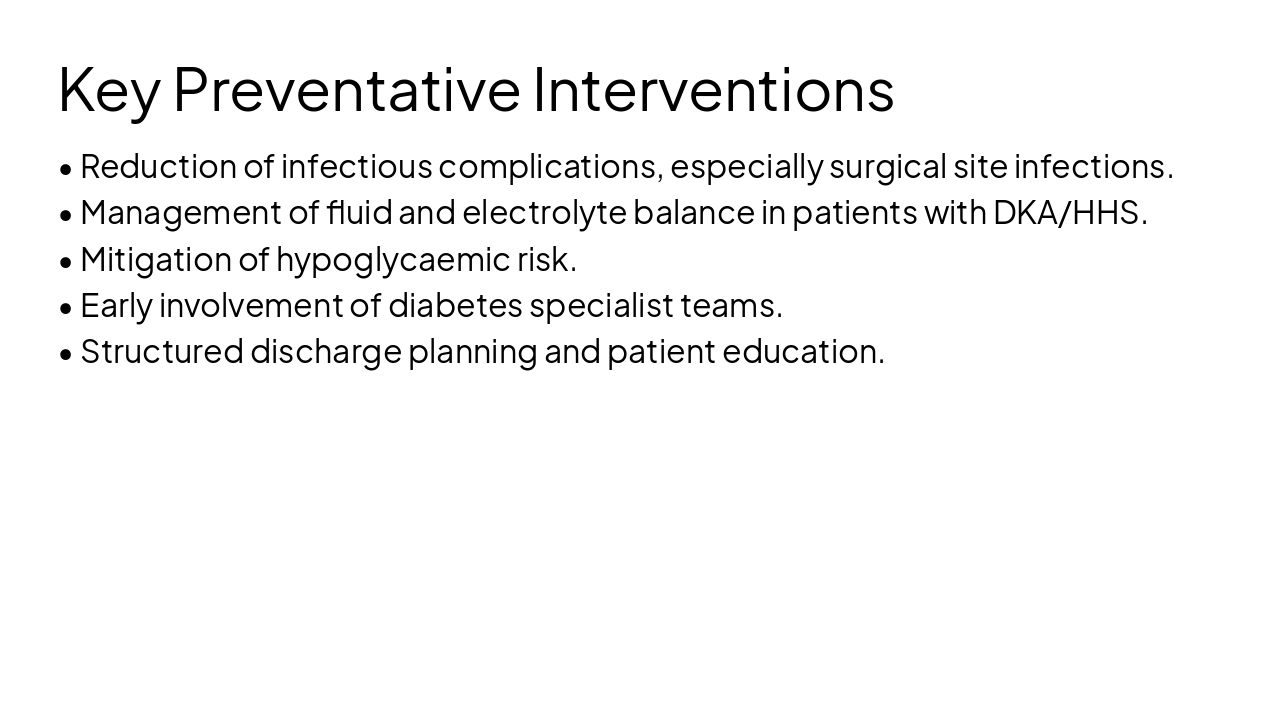 Key Preventative Interventions

• Reduction of infectious complications, especially surgical site infections.
• Management of fluid and electrolyte balance in patients with DKA/HHS.
• Mitigation of hypoglycaemic risk.
• Early involvement of diabetes specialist teams.
• Structured discharge planning and patient education.